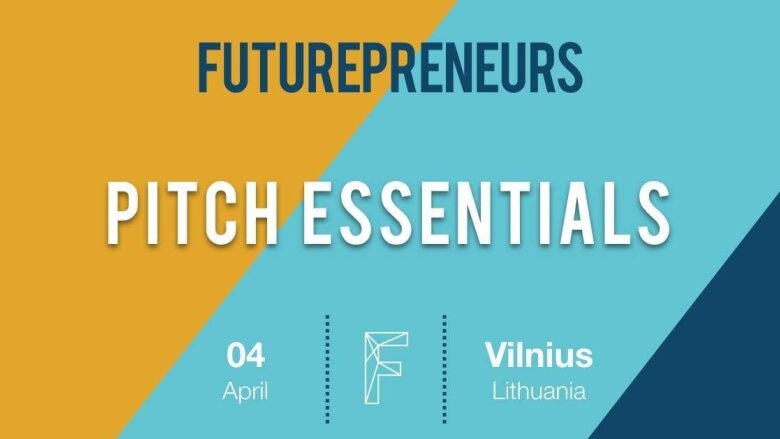 FUTUREPRENEURS

PITCH ESSENTIALS

04
April

F

Vilnius
Lithuania